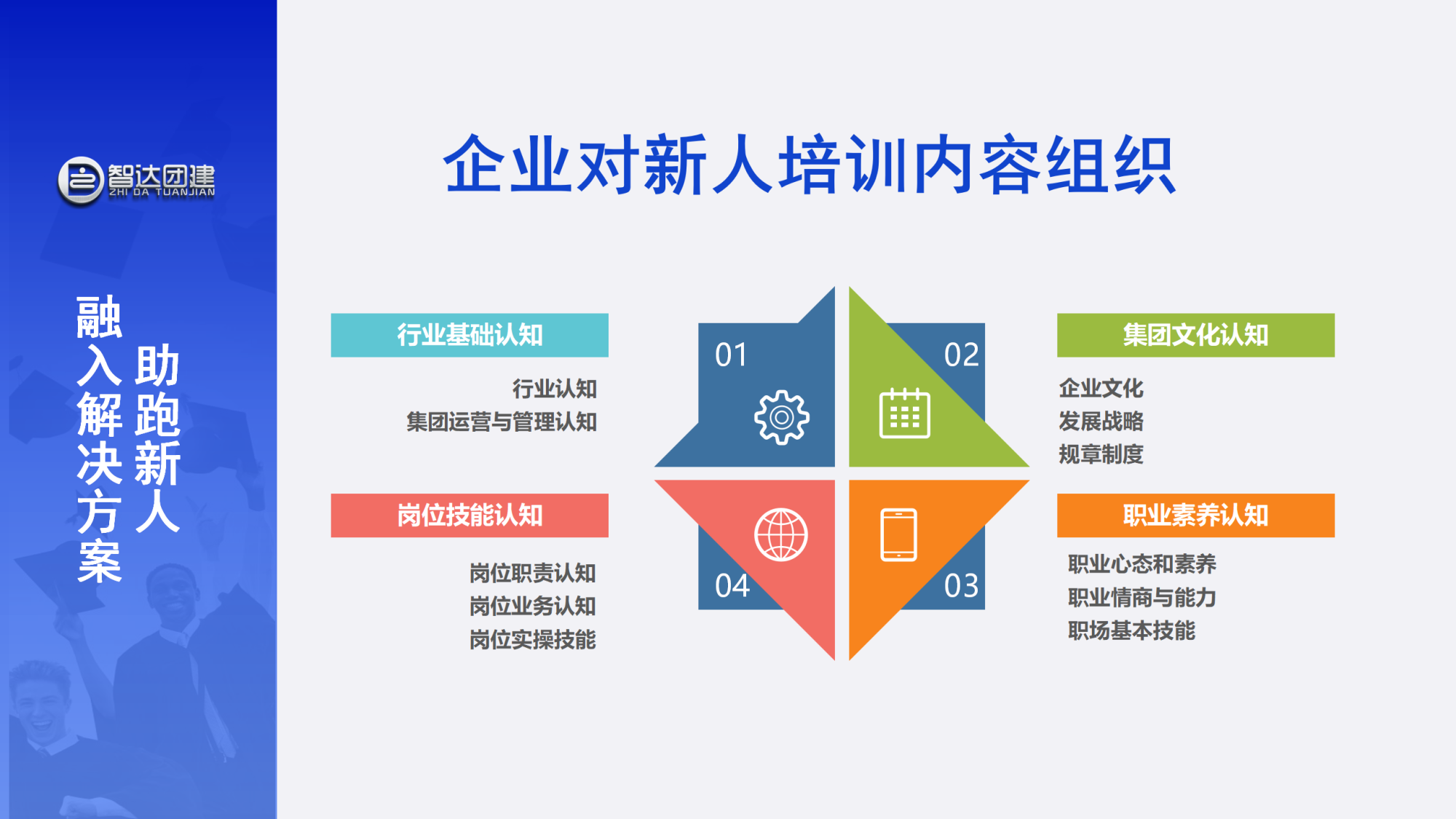 智达团建
ZHI DA TUANJIAN

助跑新人

融入解决方案

企业对新人培训内容组织

行业基础认知

行业认知
集团运营与管理认知

岗位技能认知

岗位职责认知
岗位业务认知
岗位实操技能

01

02

04

03

集团文化认知

企业文化
发展战略
规章制度

职业素养认知

职业心态和素养
职业情商与能力
职场基本技能